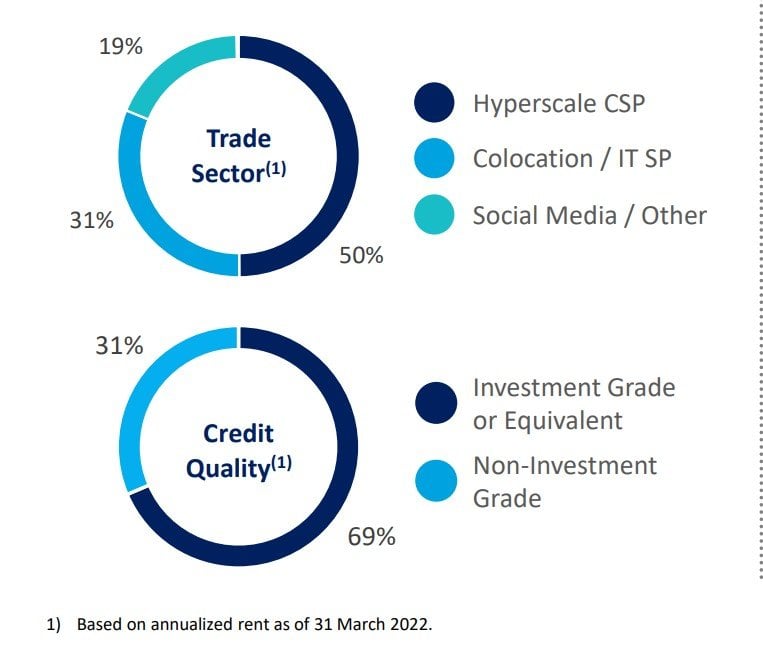 19%

Trade Sector$^{(1)}$

31%

50%

Hyperscale CSP

Colocation / IT SP

Social Media / Other

31%

Credit Quality$^{(1)}$

69%

Investment Grade or Equivalent

Non-Investment Grade

1) Based on annualized rent as of 31 March 2022.